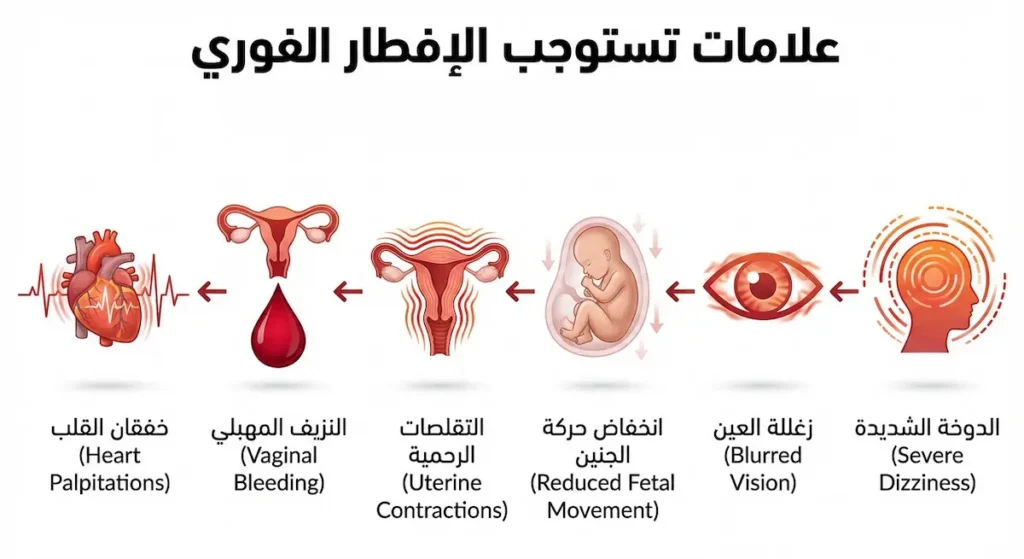 علامات تستوجب الإفطار الفوري

الدوخة الشديدة (Severe Dizziness)

زغللة العين (Blurred Vision)

انخفاض حركة الجنين (Reduced Fetal Movement)

التقلصات الرحمية (Uterine Contractions)

النزيف المهبلي (Vaginal Bleeding)

خفقان القلب (Heart Palpitations)